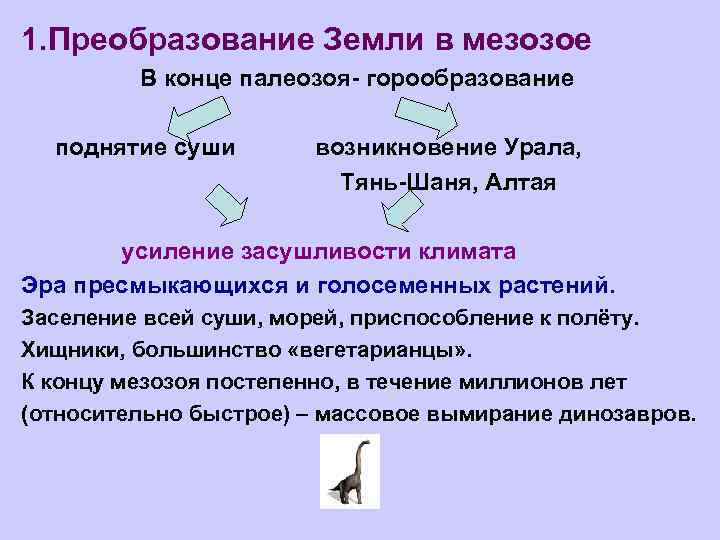 1.Преобразование Земли в мезозое

В конце палеозоя- горообразование

поднятие суши

возникновение Урала, Тянь-Шаня, Алтая

усиление засушливости климата

Эра пресмыкающихся и голосеменных растений.

Заселение всей суши, морей, приспособление к полёту.

Хищники, большинство «вегетарианцы».

К концу мезозоя постепенно, в течение миллионов лет (относительно быстрое) – массовое вымирание динозавров.